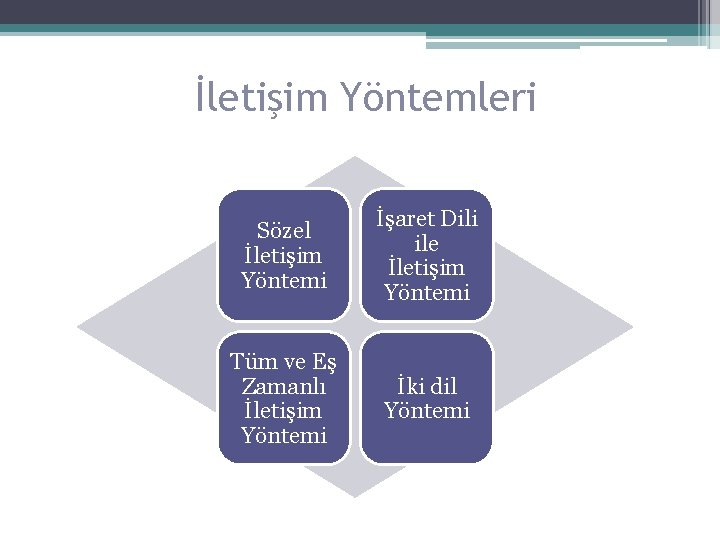 İletişim Yöntemleri

Sözel İletişim Yöntemi

İşaret Dili ile İletişim Yöntemi

Tüm ve Eş Zamanlı İletişim Yöntemi

İki dil Yöntemi